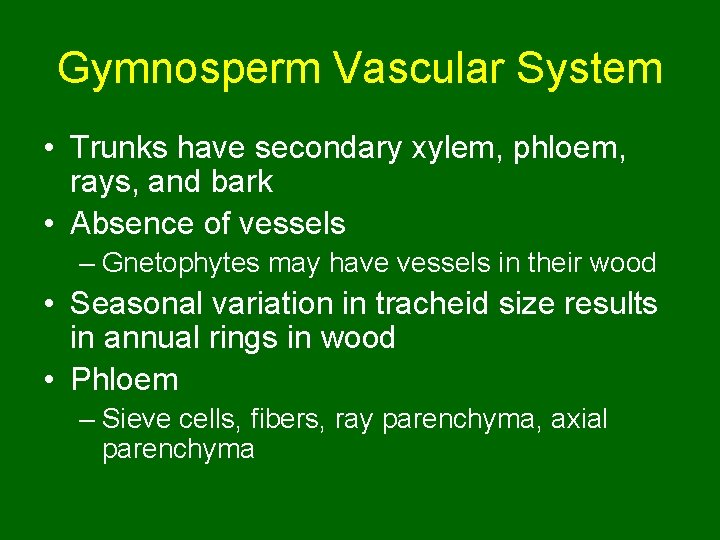 Gymnosperm Vascular System

• Trunks have secondary xylem, phloem, rays, and bark
• Absence of vessels
– Gnetophytes may have vessels in their wood
• Seasonal variation in tracheid size results in annual rings in wood
• Phloem
– Sieve cells, fibers, ray parenchyma, axial parenchyma